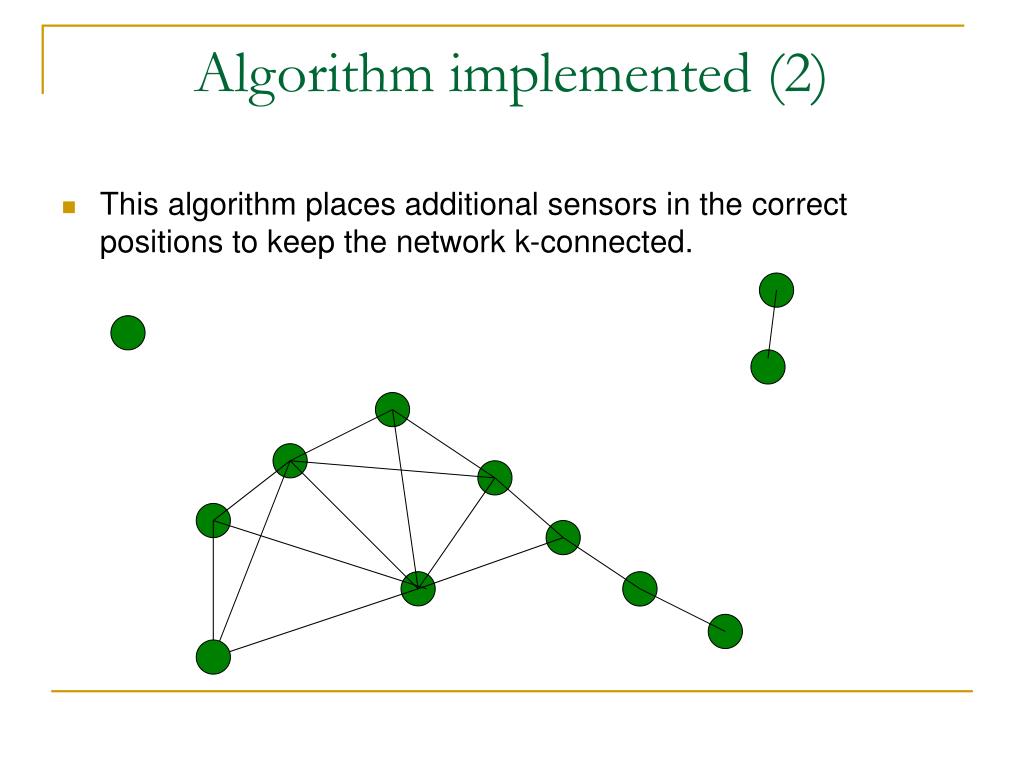 Algorithm implemented (2)

This algorithm places additional sensors in the correct positions to keep the network k-connected.